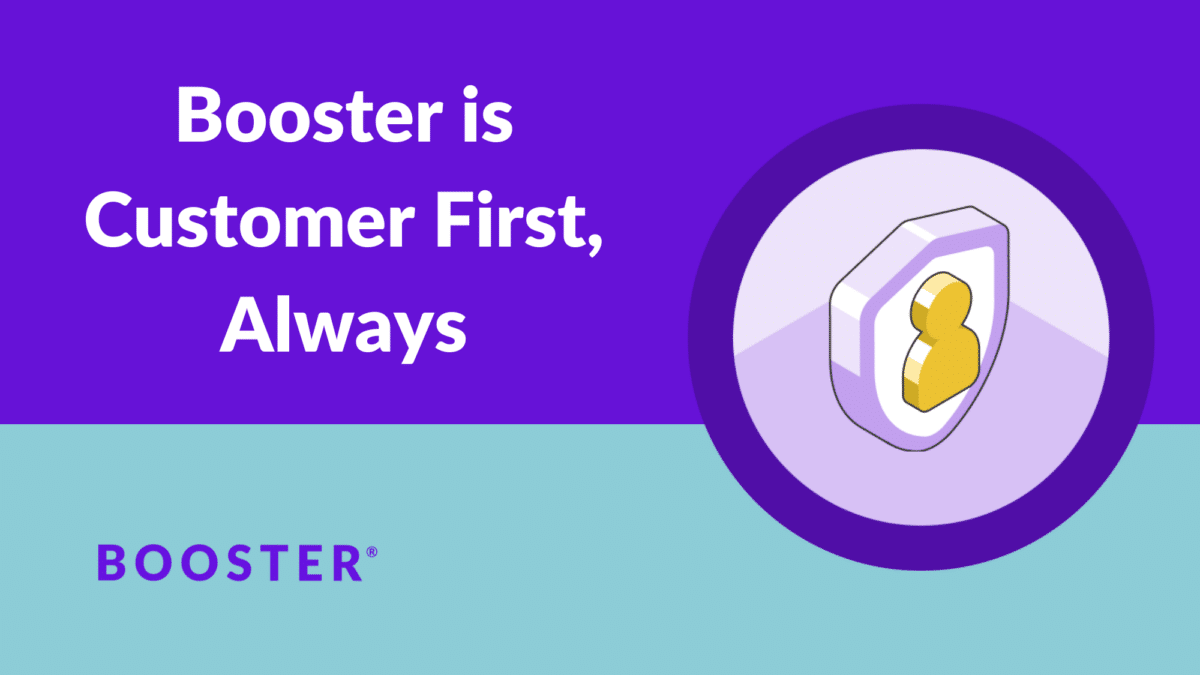 Booster is Customer First, Always

BOOSTER®